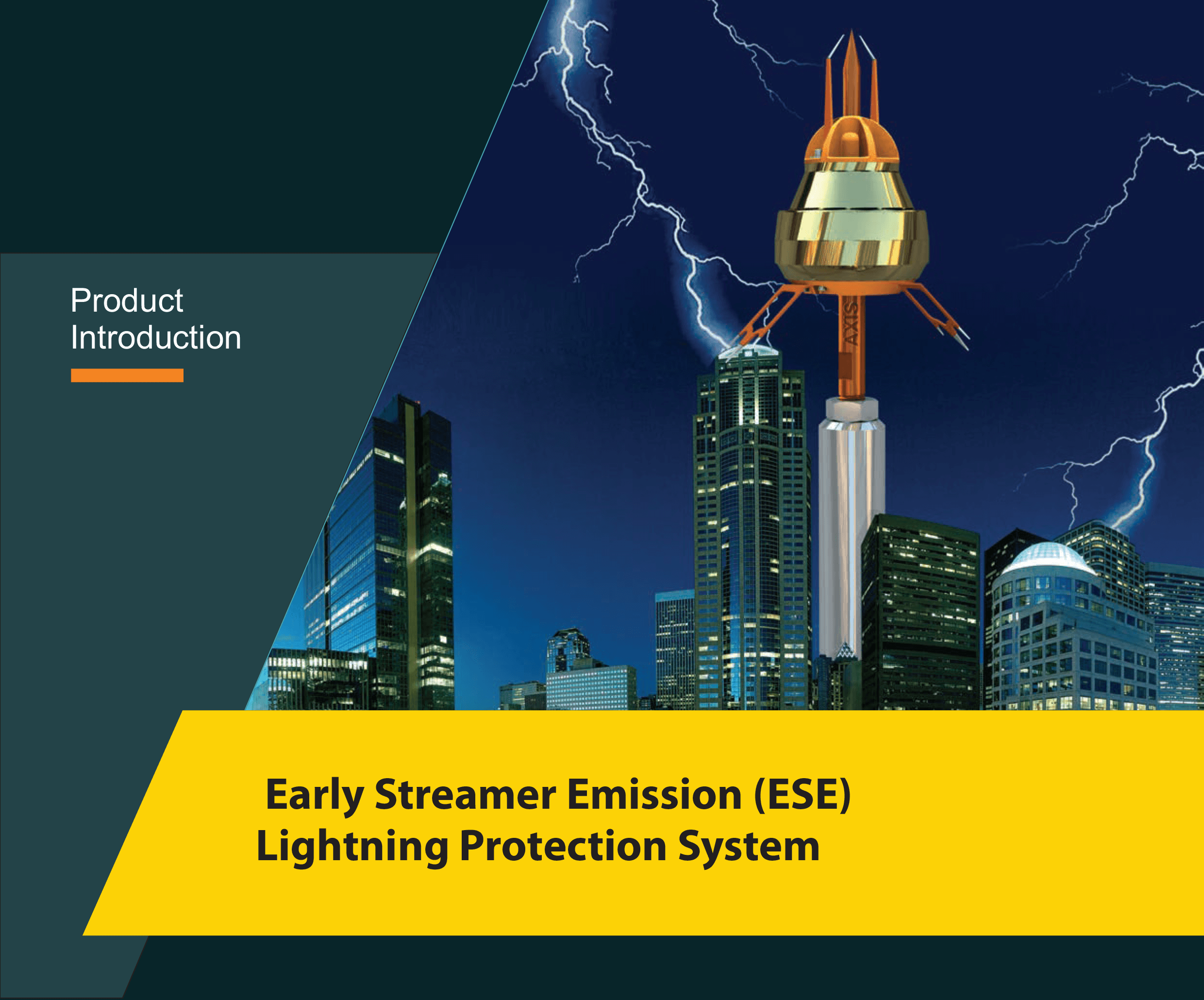 Product
Introduction

AXIS

Early Streamer Emission (ESE)
Lightning Protection System